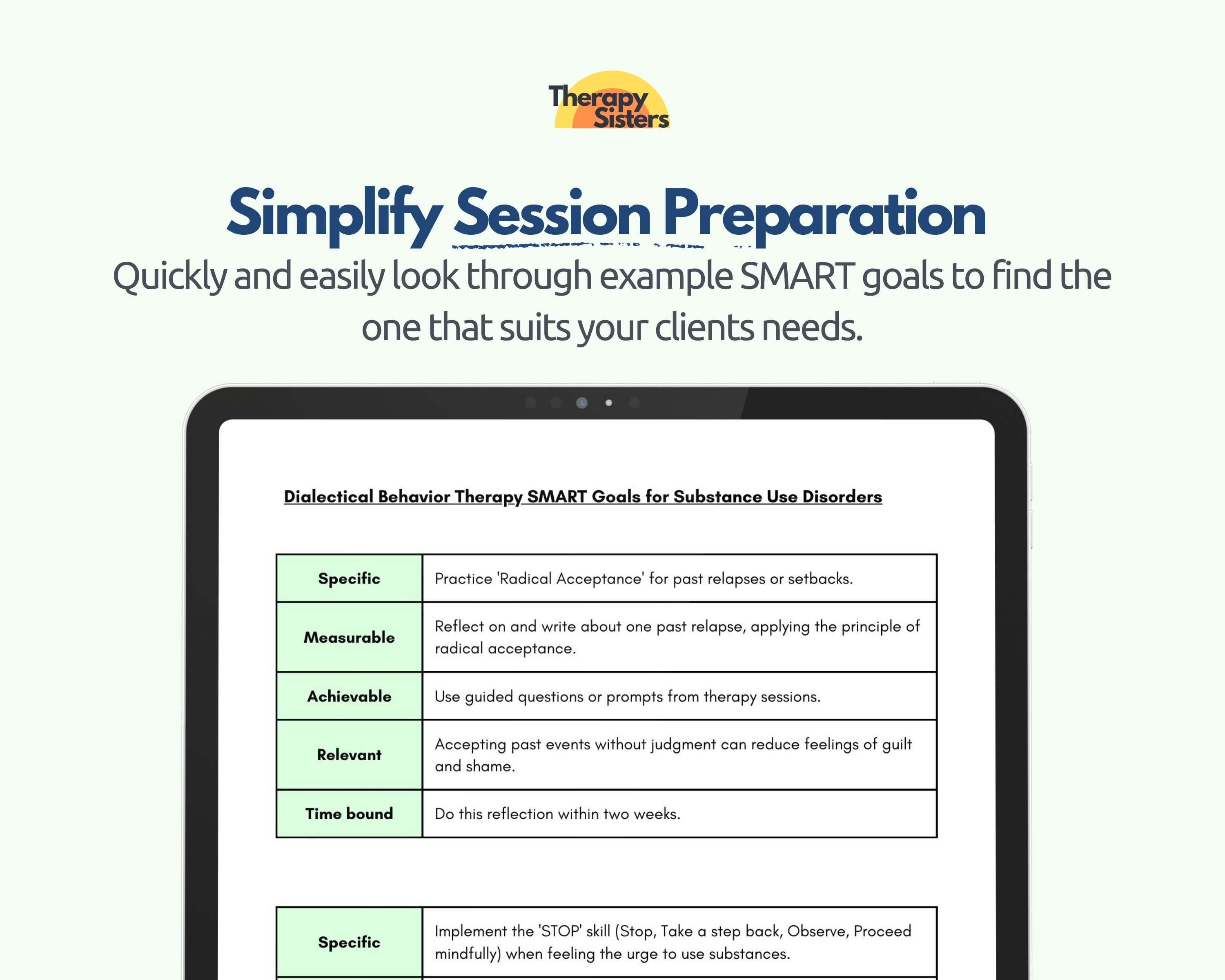 Therapy Sisters

Simplify Session Preparation

Quickly and easily look through example SMART goals to find the one that suits your clients needs.

Dialectical Behavior Therapy SMART Goals for Substance Use Disorders

| Specific | Practice 'Radical Acceptance' for past relapses or setbacks. |
|---|---|
| Measurable | Reflect on and write about one past relapse, applying the principle of radical acceptance. |
| Achievable | Use guided questions or prompts from therapy sessions. |
| Relevant | Accepting past events without judgment can reduce feelings of guilt and shame. |
| Time bound | Do this reflection within two weeks. |

| Specific | Implement the 'STOP' skill (Stop, Take a step back, Observe, Proceed mindfully) when feeling the urge to use substances. |
|---|---|